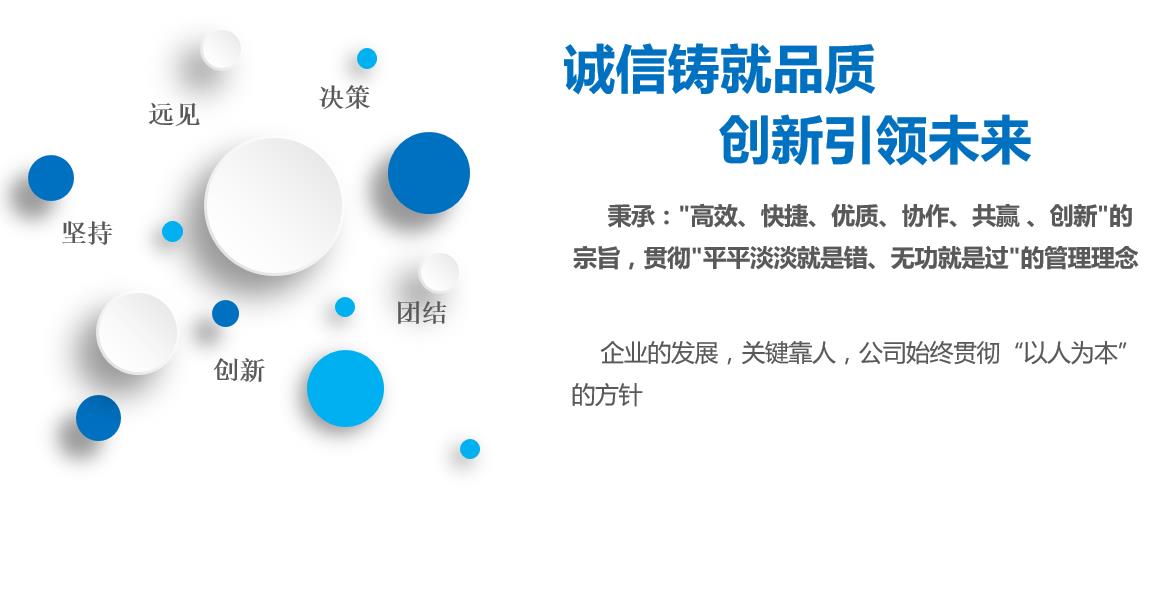 远见

决策

坚持

团结

创新

诚信铸就品质

创新引领未来

秉承："高效、快捷、优质、协作、共赢 、创新"的宗旨，贯彻"平平淡淡就是错、无功就是过"的管理理念

企业的发展，关键靠人，公司始终贯彻“以人为本”的方针